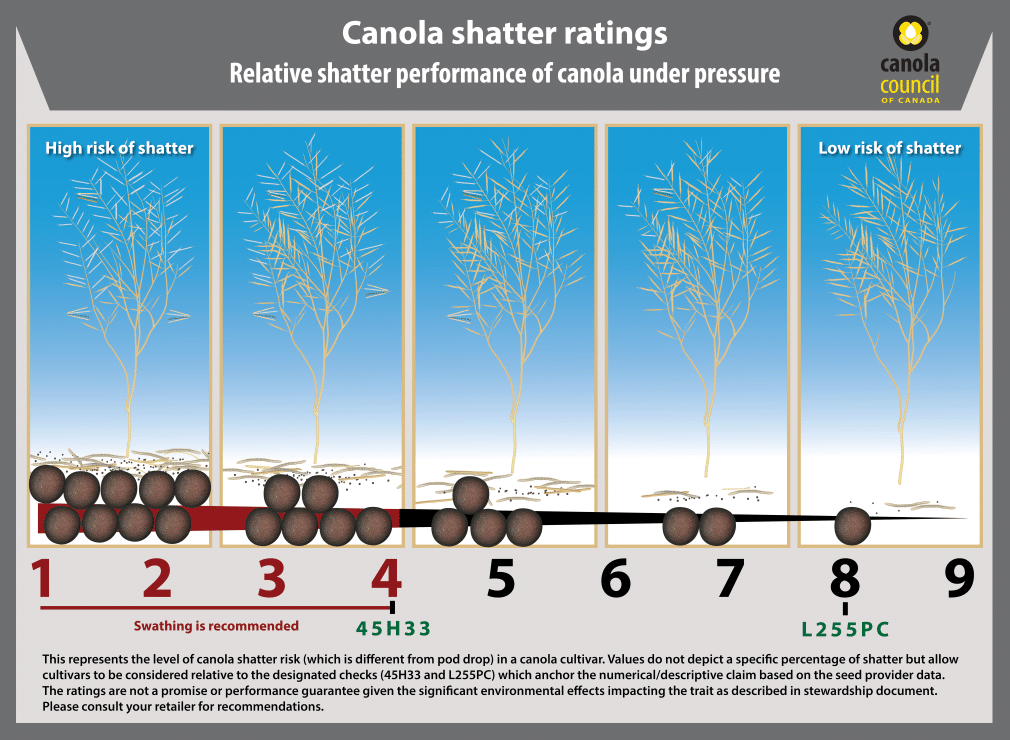 Canola shatter ratings
Relative shatter performance of canola under pressure

canola council OF CANADA

High risk of shatter

Low risk of shatter

1 2 3 4 5 6 7 8 9

Swathing is recommended

45H33

L255PC

This represents the level of canola shatter risk (which is different from pod drop) in a canola cultivar. Values do not depict a specific percentage of shatter but allow cultivars to be considered relative to the designated checks (45H33 and L255PC) which anchor the numerical/descriptive claim based on the seed provider data. The ratings are not a promise or performance guarantee given the significant environmental effects impacting the trait as described in stewardship document. Please consult your retailer for recommendations.